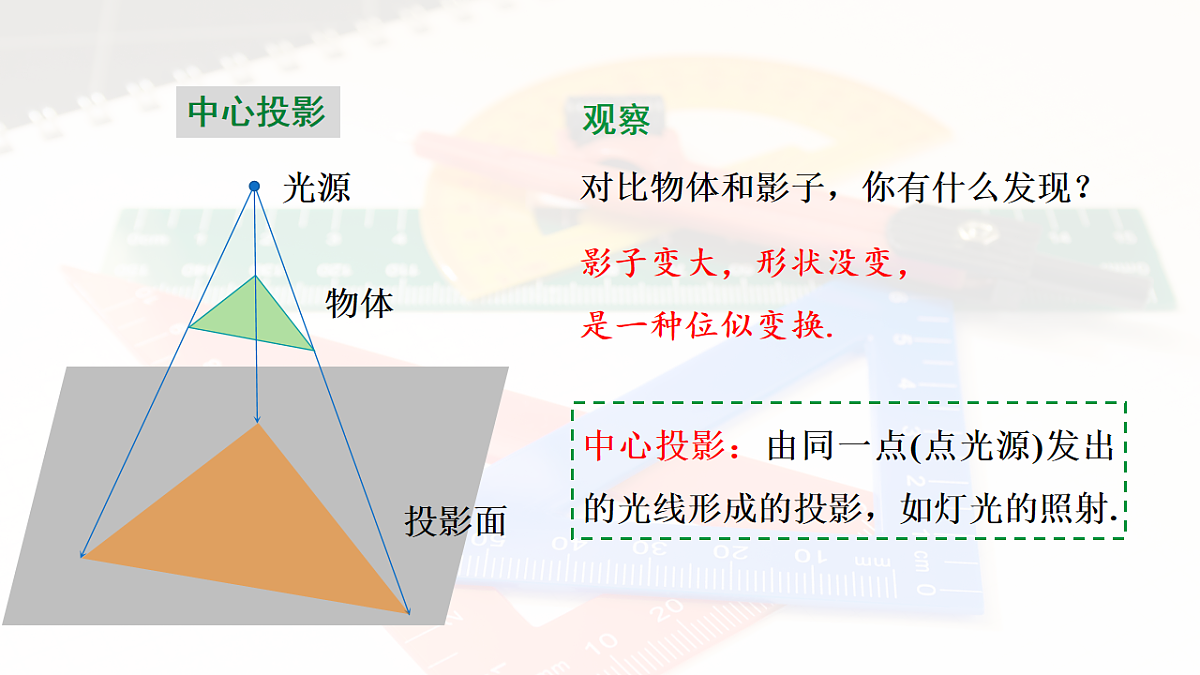 中心投影

光源

物体

投影面

观察

对比物体和影子，你有什么发现？

影子变大，形状没变，
是一种位似变换.

中心投影：由同一点(点光源)发出的光线形成的投影，如灯光的照射.